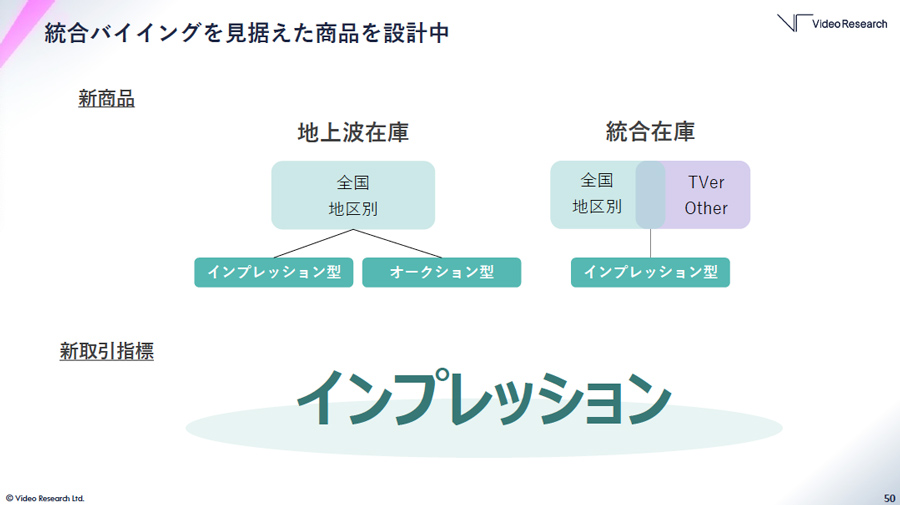 統合バイイングを見据えた商品を設計中

Video Research

新商品

地上波在庫

全国
地区別

インプレッション型

オークション型

統合在庫

全国
地区別

TVer
Other

インプレッション型

新取引指標

インプレッション

© Video Research Ltd.

50